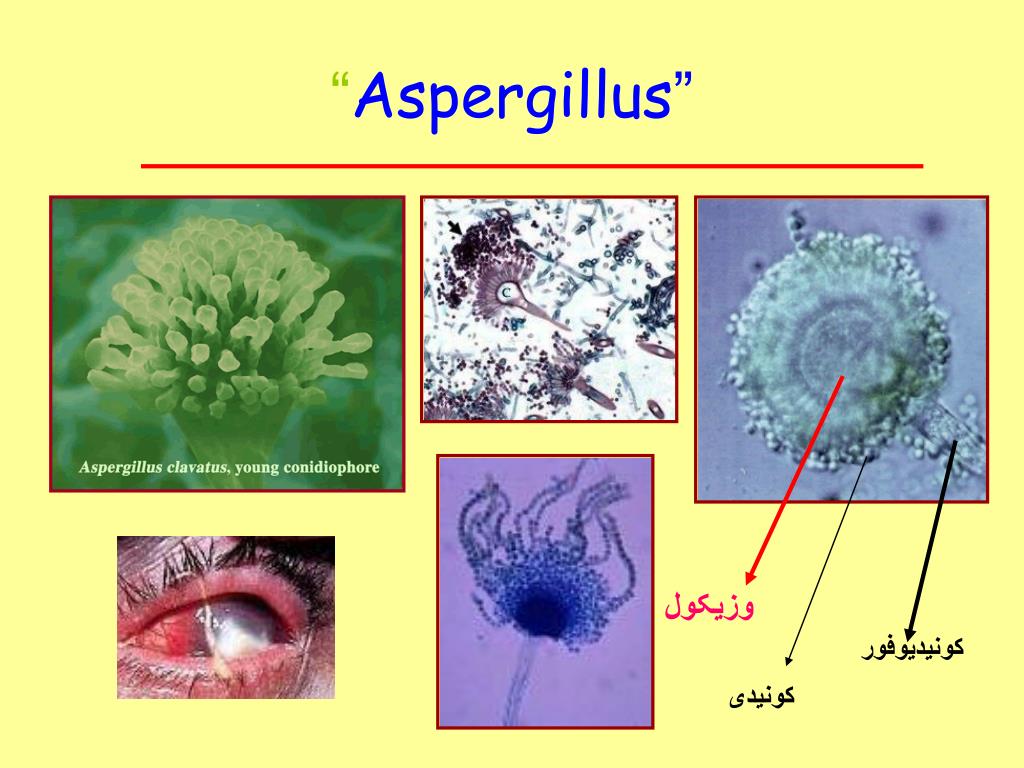 “Aspergillus”

Aspergillus clavatus, young conidiophore

C

وزیکول

کونیدیوفور

کونیدی